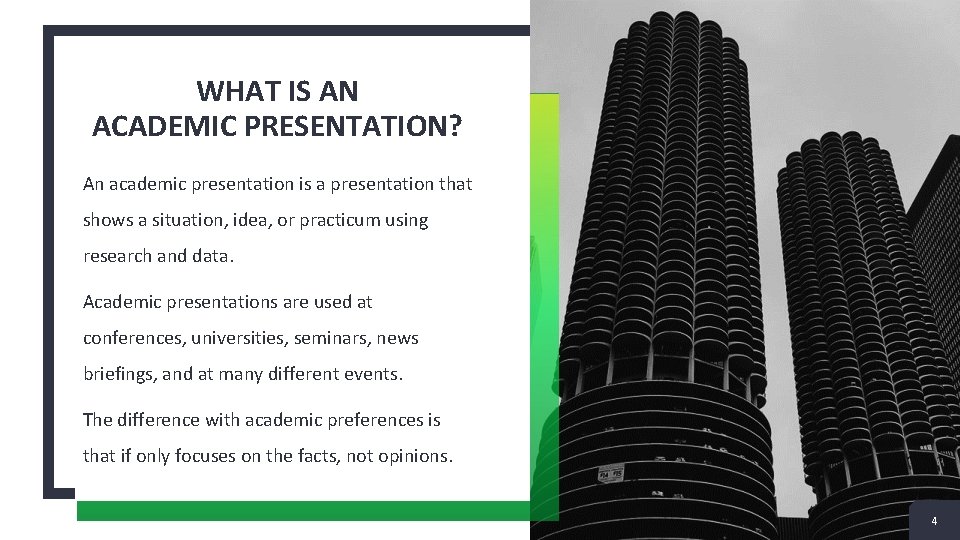 WHAT IS AN
ACADEMIC PRESENTATION?

An academic presentation is a presentation that shows a situation, idea, or practicum using research and data.

Academic presentations are used at conferences, universities, seminars, news briefings, and at many different events.

The difference with academic preferences is that if only focuses on the facts, not opinions.

4